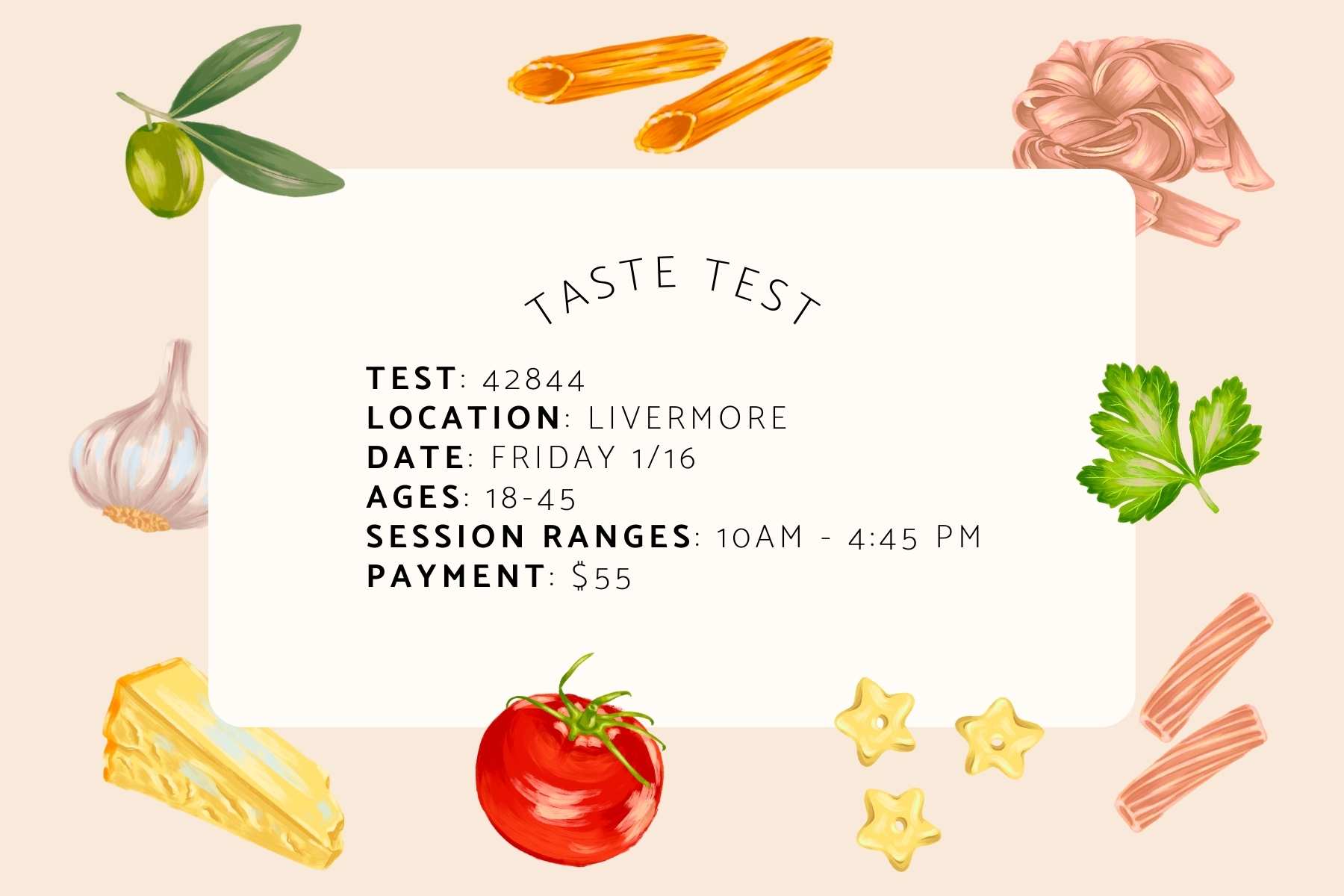 TASTE TEST

TEST: 42844
LOCATION: LIVERMORE
DATE: FRIDAY 1/16
AGES: 18-45
SESSION RANGES: 10AM - 4:45 PM
PAYMENT: $55